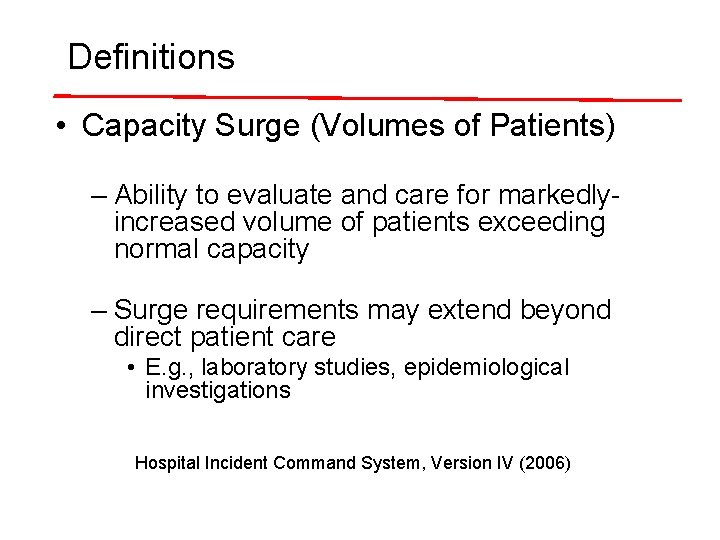 Definitions

• Capacity Surge (Volumes of Patients)

– Ability to evaluate and care for markedly-increased volume of patients exceeding normal capacity

– Surge requirements may extend beyond direct patient care

• E.g., laboratory studies, epidemiological investigations

Hospital Incident Command System, Version IV (2006)